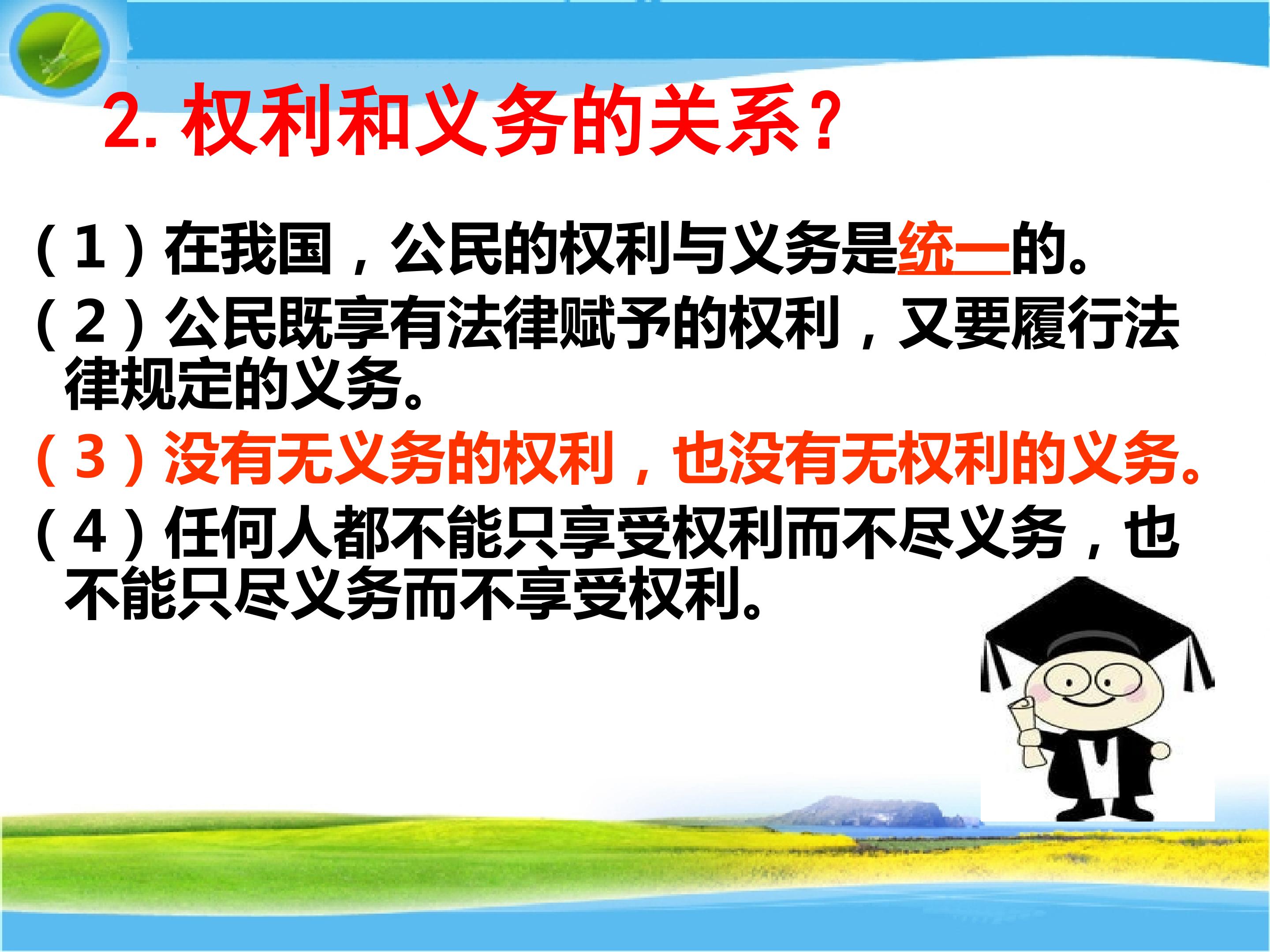 2. 权利和义务的关系？

（1）在我国，公民的权利与义务是统一的。

（2）公民既享有法律赋予的权利，又要履行法律规定的义务。

（3）没有无义务的权利，也没有无权利的义务。

（4）任何人都不能只享受权利而不尽义务，也不能只尽义务而不享受权利。